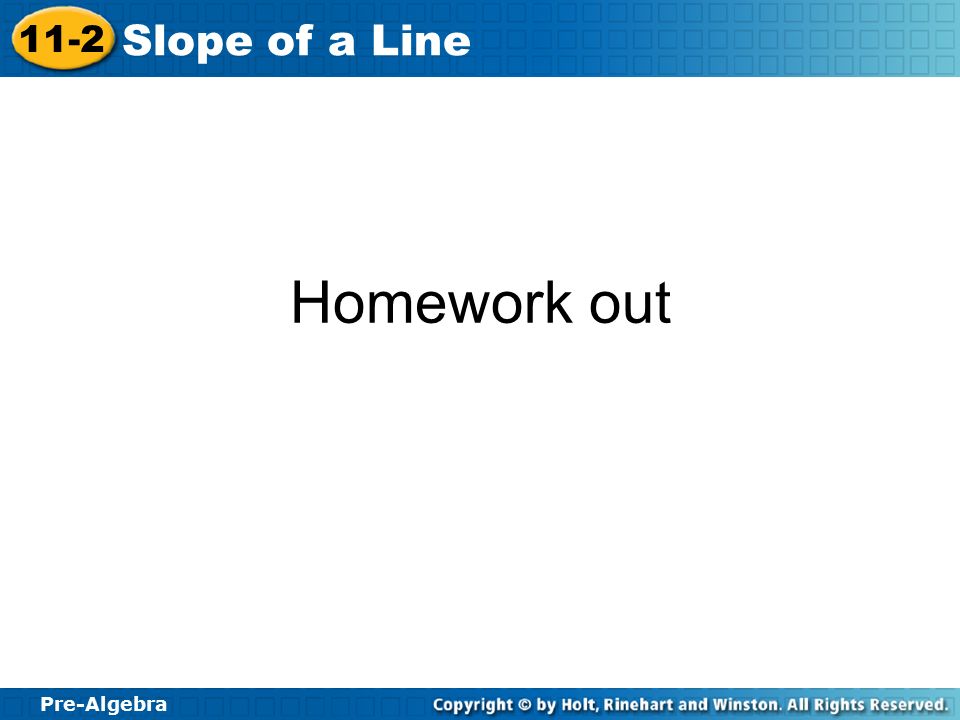 11-2 Slope of a Line

Homework out

Pre-Algebra

Copyright © by Holt, Rinehart and Winston. All Rights Reserved.